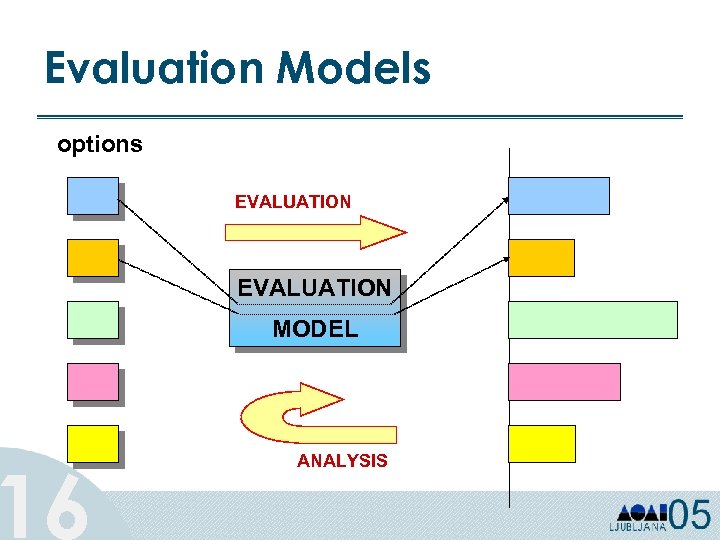 Evaluation Models

options

EVALUATION

EVALUATION
MODEL

ANALYSIS

16

LJUBLJANA 05